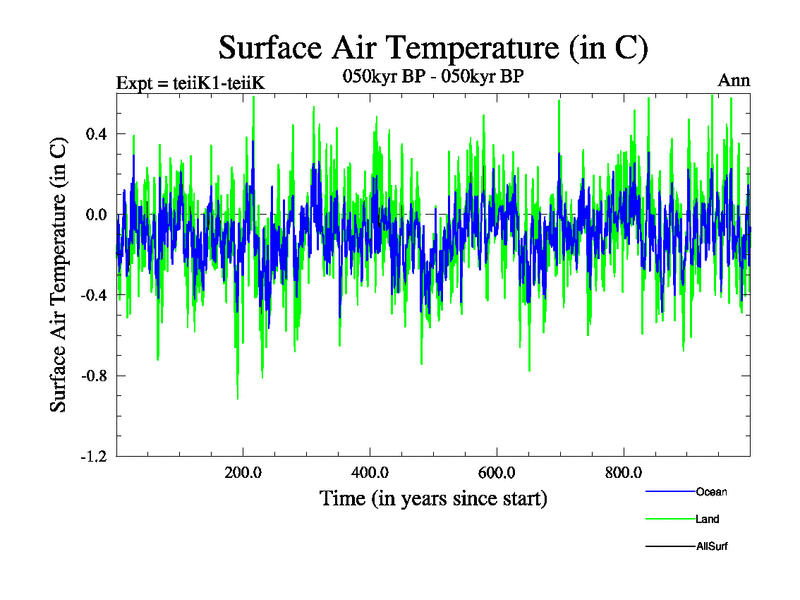 Surface Air Temperature (in C)

Expt = teiiK1-teiiK
050kyr BP - 050kyr BP
Ann

Surface Air Temperature (in C)

0.4
0.0
-0.4
-0.8
-1.2

200.0
400.0
600.0
800.0

Time (in years since start)

Ocean
Land
AllSurf